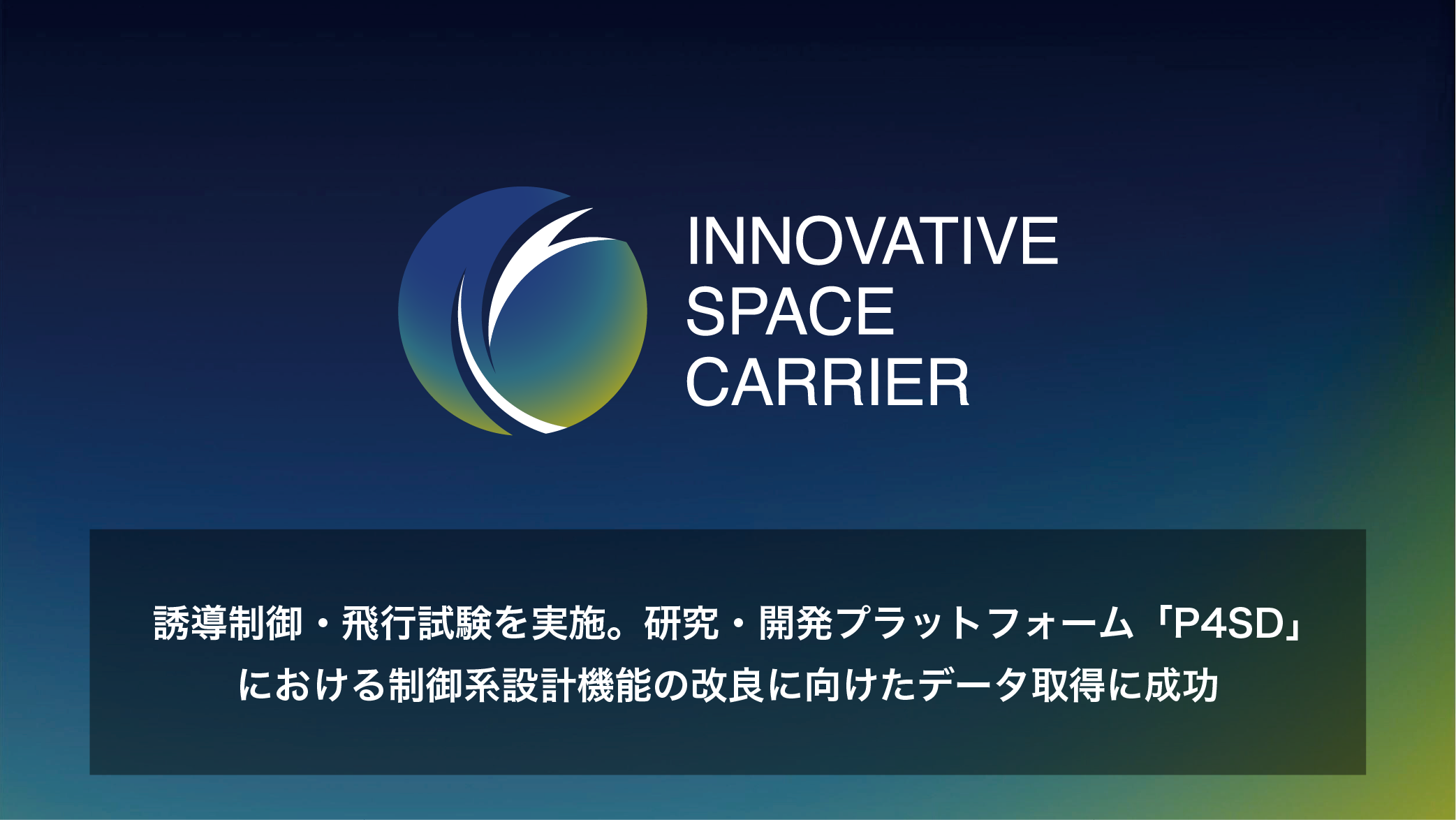 INNOVATIVE SPACE CARRIER

誘導制御・飛行試験を実施。研究・開発プラットフォーム「P4SD」における制御系設計機能の改良に向けたデータ取得に成功